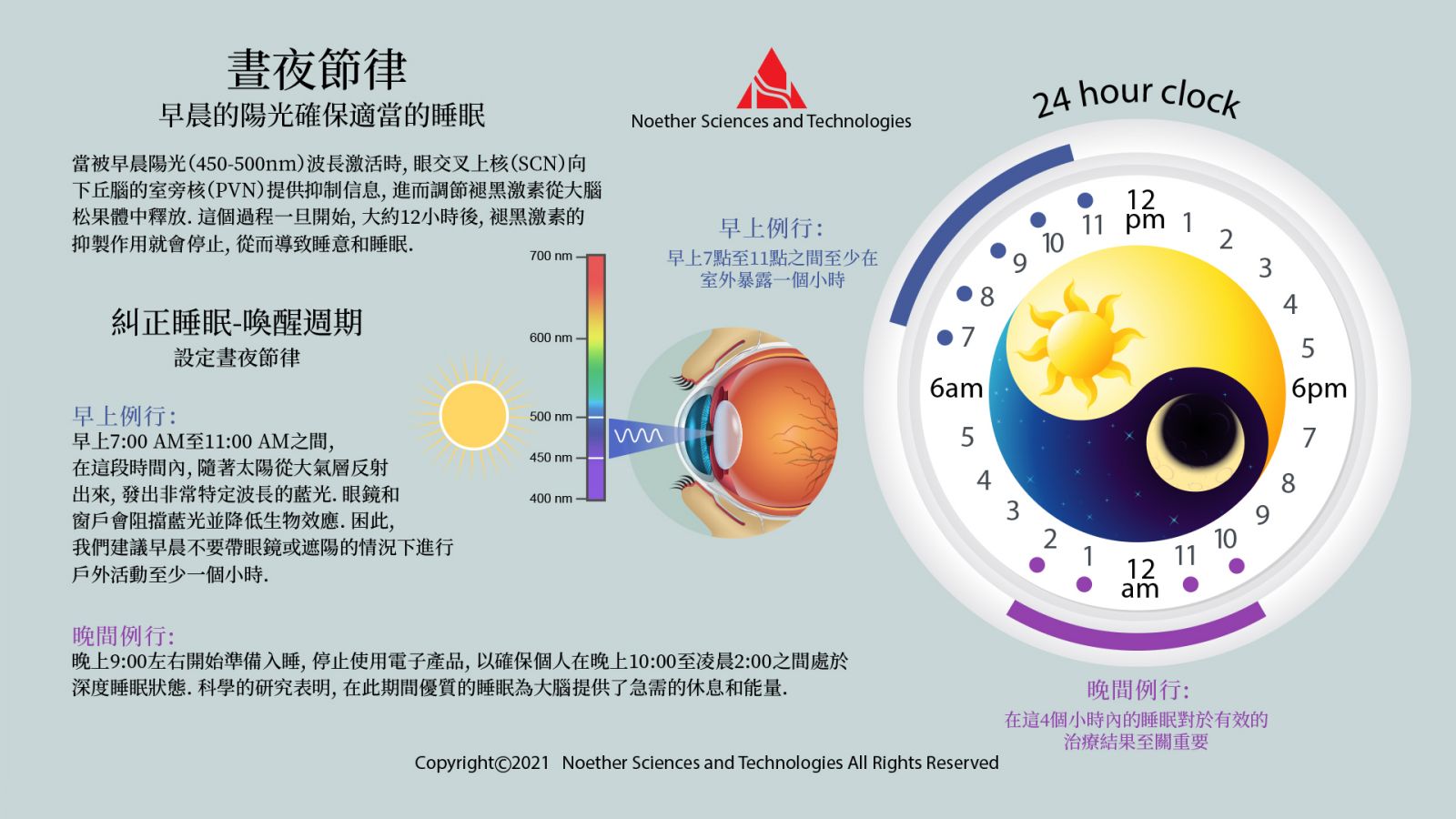 晝夜節律
早晨的陽光確保適當的睡眠

當被早晨陽光(450-500nm)波長激活時, 眼交叉上核(SCN)向下丘腦的室旁核(PVN)提供抑制信息, 進而調節褪黑激素從大腦松果體中釋放. 這個過程一旦開始, 大約12小時後, 褪黑激素的抑製作用就會停止, 從而導致睡意和睡眠.

糾正睡眠-喚醒週期
設定晝夜節律

早上例行:
早上7:00 AM至11:00 AM之間, 在這段時間內, 隨著太陽從大氣層反射出來, 發出非常特定波長的藍光. 眼鏡和窗戶會阻擋藍光並降低生物效應. 因此, 我們建議早晨不要帶眼鏡或遮陽的情況下進行戶外活動至少一個小時.

晚間例行:
晚上9:00左右開始準備入睡, 停止使用電子產品, 以確保個人在晚上10:00至凌晨2:00之間處於深度睡眠狀態. 科學的研究表明, 在此期間優質的睡眠為大腦提供了急需的休息和能量.

700 nm
600 nm
500 nm
450 nm
400 nm

Noether Sciences and Technologies

早上例行:
早上7點至11點之間至少在室外暴露一個小時

24 hour clock

12 pm 1 2 3 4 5 6pm 7 8 9 10 11 12 am 1 2 3 4 5 6am 7 8 9 10 11

晚間例行:
在這4個小時內的睡眠對於有效的治療結果至關重要

Copyright©2021 Noether Sciences and Technologies All Rights Reserved